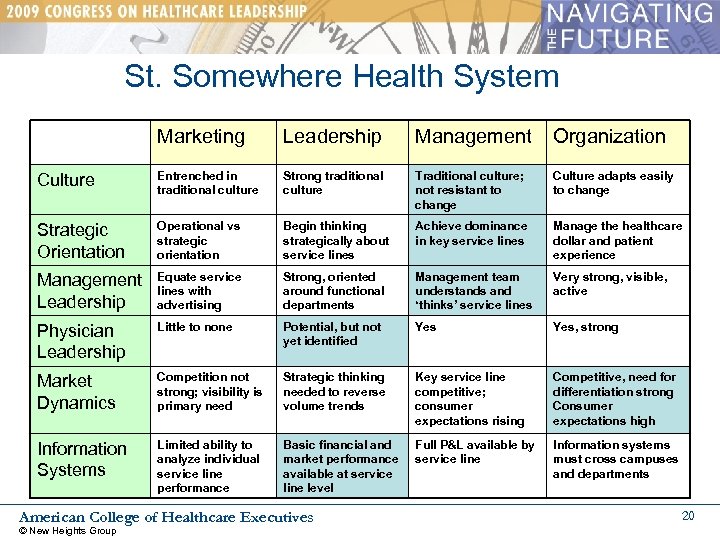 2009 CONGRESS ON HEALTHCARE LEADERSHIP

NAVIGATING THE FUTURE

St. Somewhere Health System

| | Marketing | Leadership | Management | Organization |
|---|---|---|---|---|
| Culture | Entrenched in traditional culture | Strong traditional culture | Traditional culture; not resistant to change | Culture adapts easily to change |
| Strategic Orientation | Operational vs strategic orientation | Begin thinking strategically about service lines | Achieve dominance in key service lines | Manage the healthcare dollar and patient experience |
| Management Leadership | Equate service lines with advertising | Strong, oriented around functional departments | Management team understands and 'thinks' service lines | Very strong, visible, active |
| Physician Leadership | Little to none | Potential, but not yet identified | Yes | Yes, strong |
| Market Dynamics | Competition not strong; visibility is primary need | Strategic thinking needed to reverse volume trends | Key service line competitive; consumer expectations rising | Competitive, need for differentiation strong Consumer expectations high |
| Information Systems | Limited ability to analyze individual service line performance | Basic financial and market performance available at service line level | Full P&L available by service line | Information systems must cross campuses and departments |

American College of Healthcare Executives
© New Heights Group

20